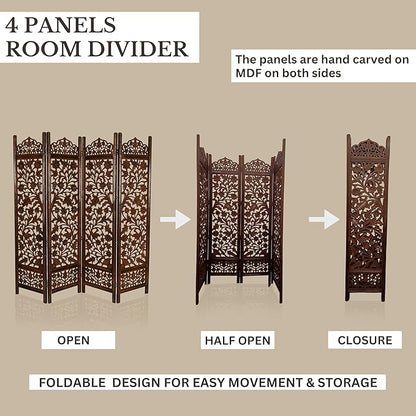 4 PANELS
ROOM DIVIDER

The panels are hand carved on MDF on both sides

OPEN

HALF OPEN

CLOSURE

FOLDABLE DESIGN FOR EASY MOVEMENT & STORAGE